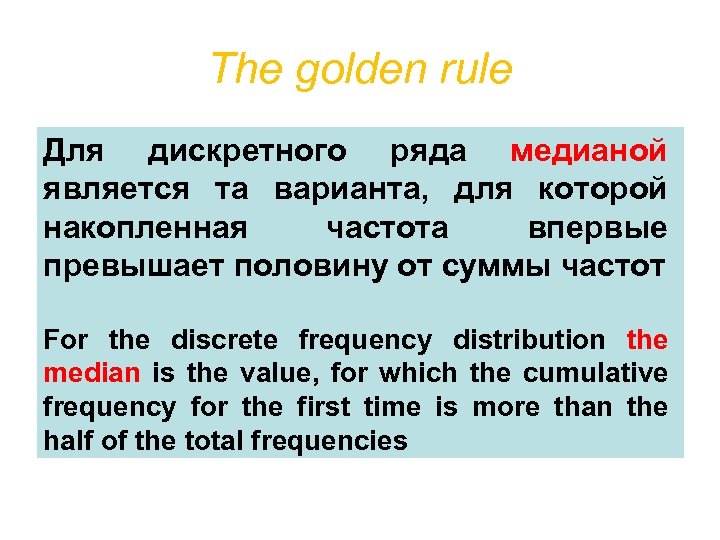 The golden rule

Для дискретного ряда медианой является та варианта, для которой накопленная частота впервые превышает половину от суммы частот

For the discrete frequency distribution the median is the value, for which the cumulative frequency for the first time is more than the half of the total frequencies